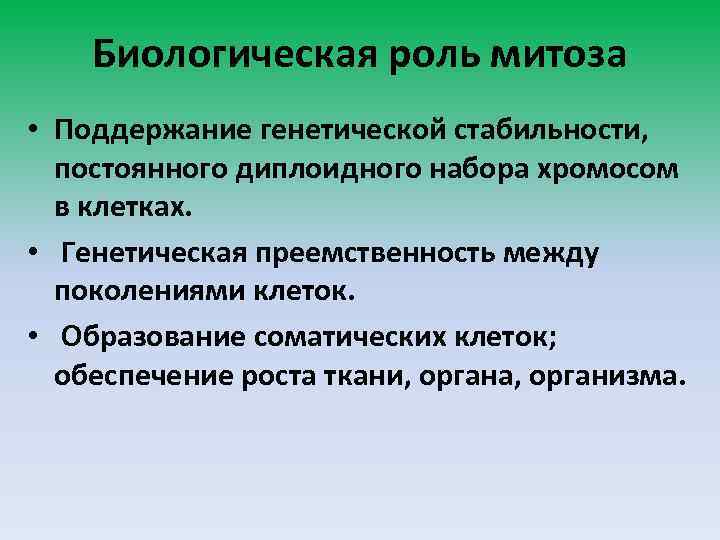 Биологическая роль митоза

• Поддержание генетической стабильности, постоянного диплоидного набора хромосом в клетках.
• Генетическая преемственность между поколениями клеток.
• Образование соматических клеток; обеспечение роста ткани, органа, организма.